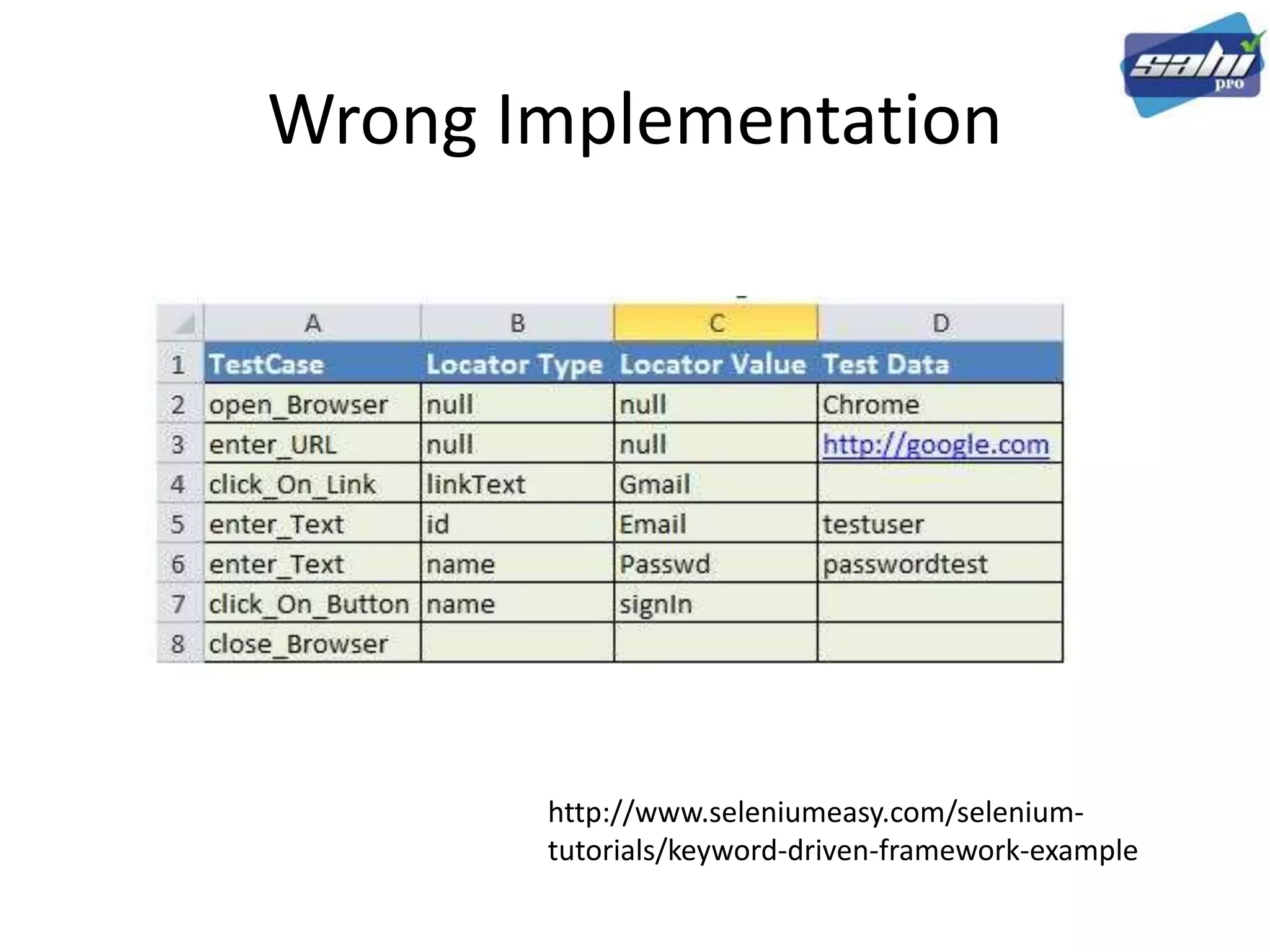 sahi pro

Wrong Implementation

| | A | B | C | D |
|---|---|---|---|---|
| 1 | TestCase | Locator Type | Locator Value | Test Data |
| 2 | open_Browser | null | null | Chrome |
| 3 | enter_URL | null | null | http://google.com |
| 4 | click_On_Link | linkText | Gmail | |
| 5 | enter_Text | id | Email | testuser |
| 6 | enter_Text | name | Passwd | passwordtest |
| 7 | click_On_Button | name | signIn | |
| 8 | close_Browser | | | |

http://www.seleniumeasy.com/selenium-tutorials/keyword-driven-framework-example